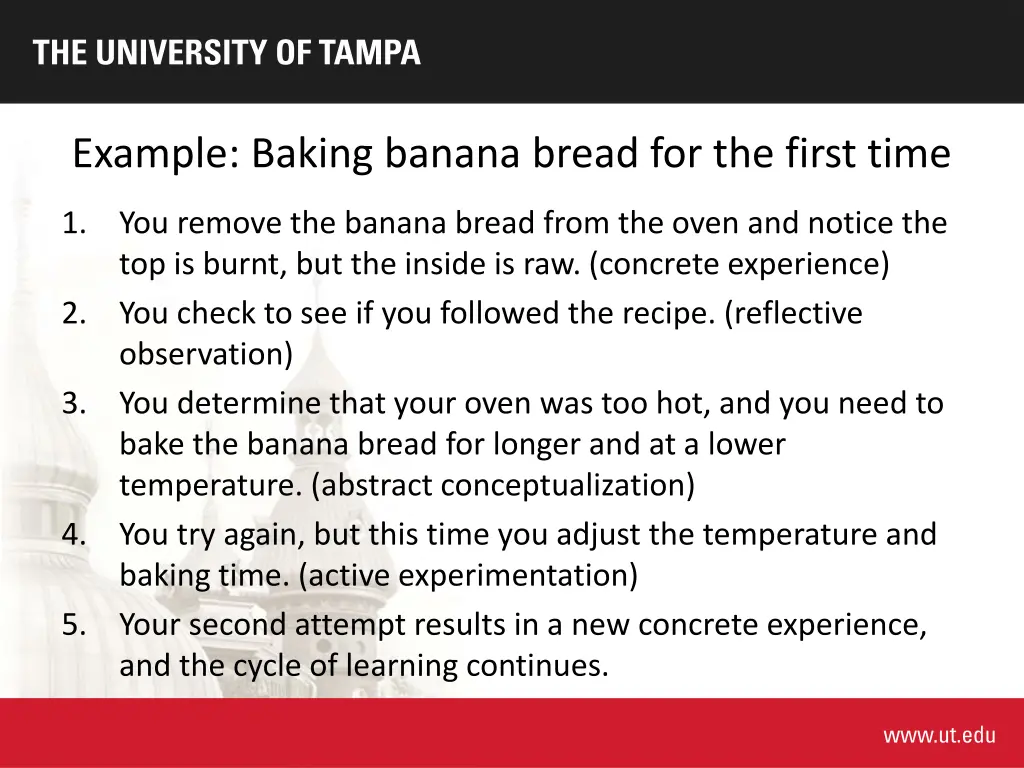 THE UNIVERSITY OF TAMPA

Example: Baking banana bread for the first time

1. You remove the banana bread from the oven and notice the top is burnt, but the inside is raw. (concrete experience)
2. You check to see if you followed the recipe. (reflective observation)
3. You determine that your oven was too hot, and you need to bake the banana bread for longer and at a lower temperature. (abstract conceptualization)
4. You try again, but this time you adjust the temperature and baking time. (active experimentation)
5. Your second attempt results in a new concrete experience, and the cycle of learning continues.

www.ut.edu